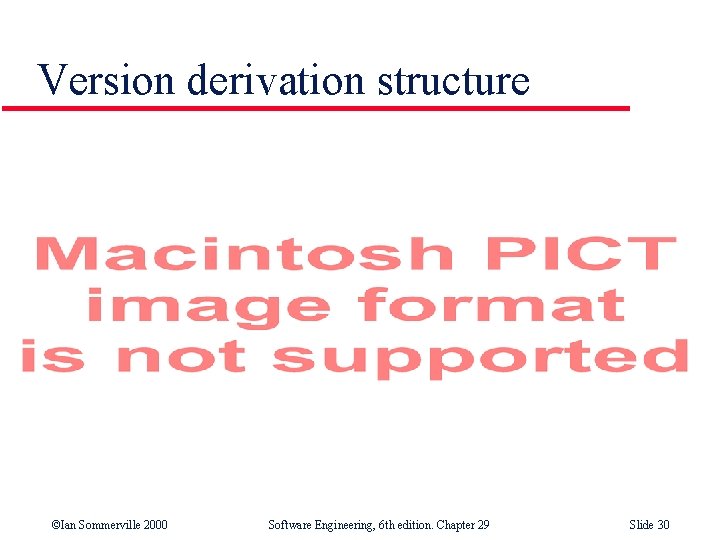 Version derivation structure

Macintosh PICT image format is not supported

©Ian Sommerville 2000 Software Engineering, 6th edition. Chapter 29 Slide 30